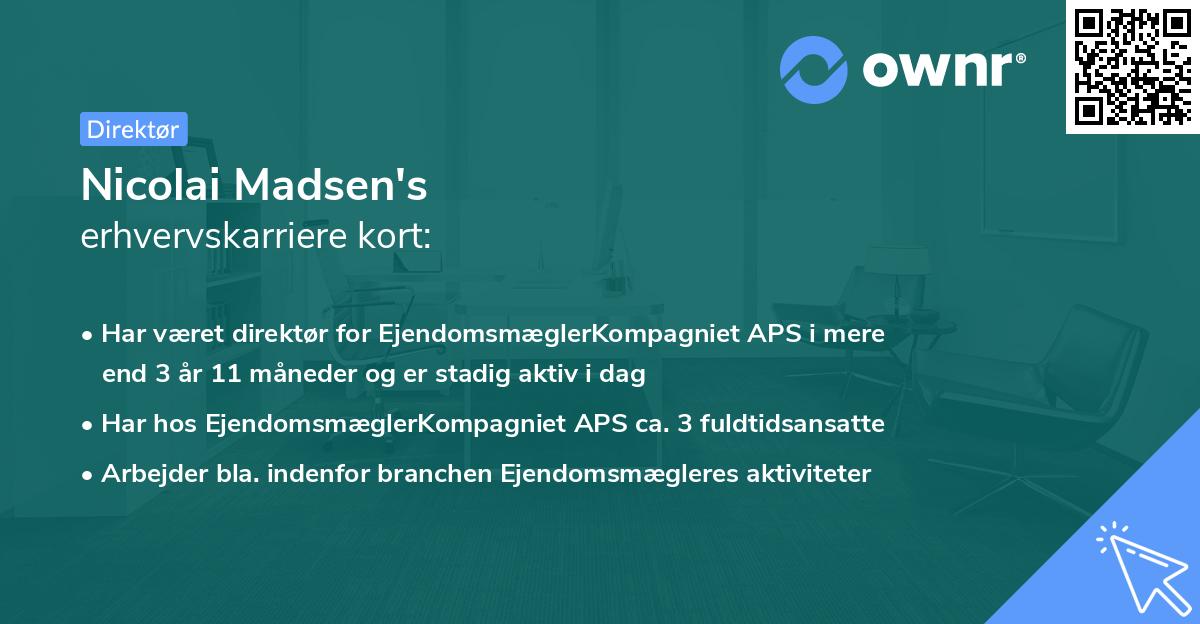 ownr®

Direktør

Nicolai Madsen's
erhvervskarriere kort:

• Har været direktør for EjendomsmæglerKompagniet APS i mere end 3 år 11 måneder og er stadig aktiv i dag
• Har hos EjendomsmæglerKompagniet APS ca. 3 fuldtidsansatte
• Arbejder bla. indenfor branchen Ejendomsmægleres aktiviteter